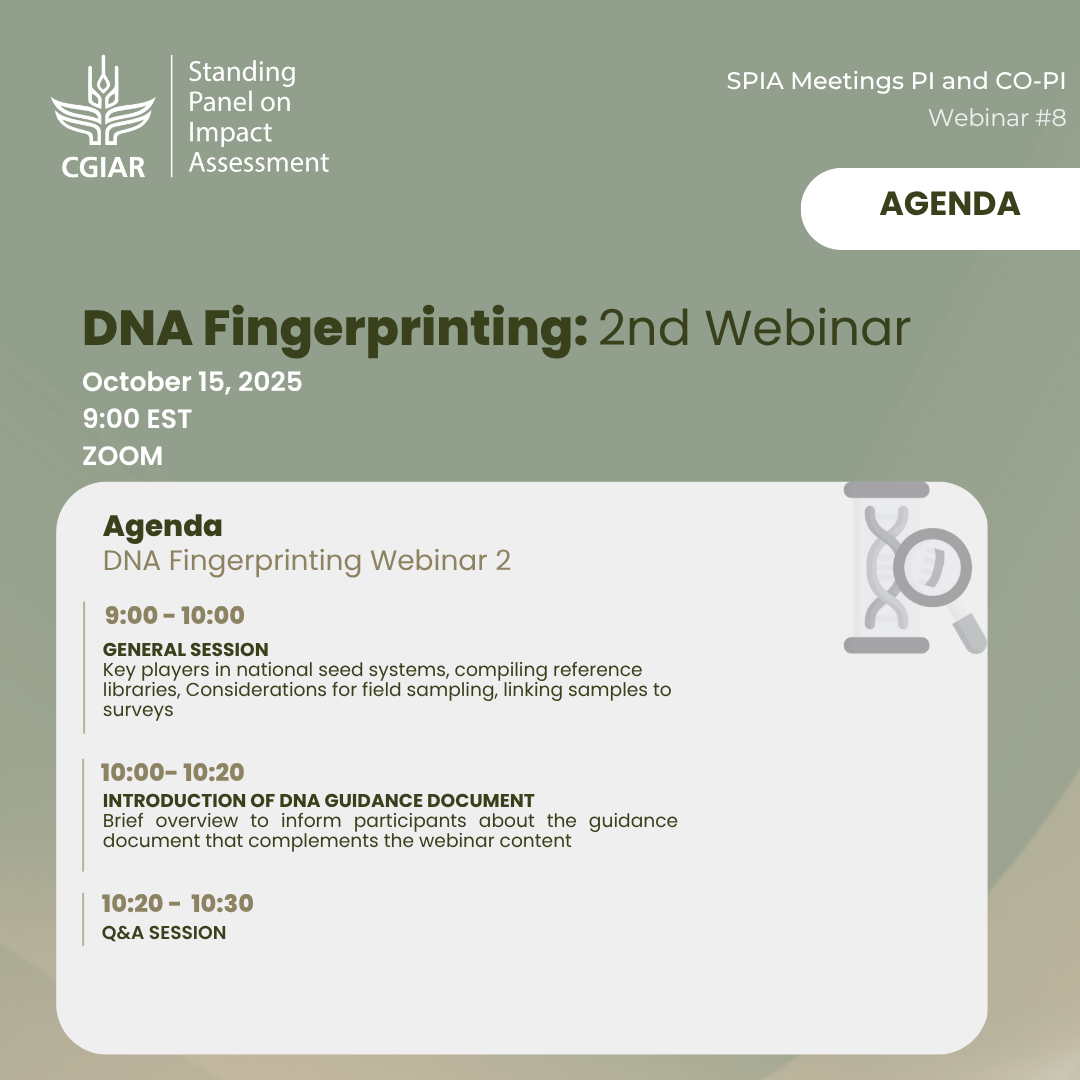 CGIAR

Standing Panel on Impact Assessment

SPIA Meetings PI and CO-PI

Webinar #8

AGENDA

DNA Fingerprinting: 2nd Webinar

October 15, 2025

9:00 EST

ZOOM

Agenda

DNA Fingerprinting Webinar 2

9:00 - 10:00

GENERAL SESSION

Key players in national seed systems, compiling reference libraries, Considerations for field sampling, linking samples to surveys

10:00- 10:20

INTRODUCTION OF DNA GUIDANCE DOCUMENT

Brief overview to inform participants about the guidance document that complements the webinar content

10:20 - 10:30

Q&A SESSION